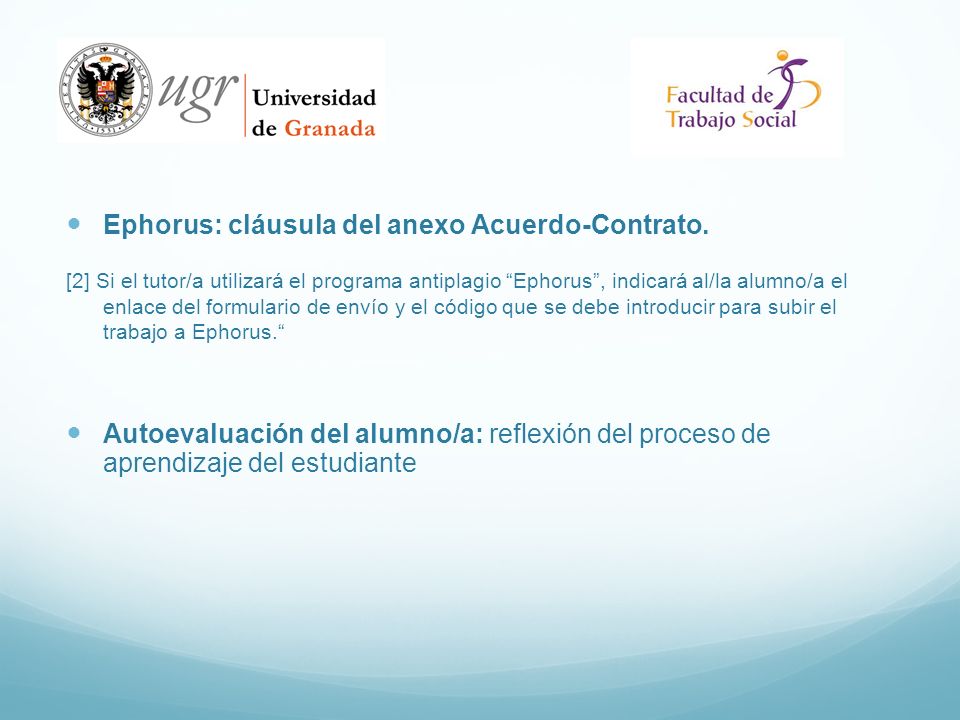 ugr Universidad de Granada

Facultad de Trabajo Social

Ephorus: cláusula del anexo Acuerdo-Contrato.

[2] Si el tutor/a utilizará el programa antiplagio “Ephorus”, indicará al/la alumno/a el enlace del formulario de envío y el código que se debe introducir para subir el trabajo a Ephorus.“

Autoevaluación del alumno/a: reflexión del proceso de aprendizaje del estudiante